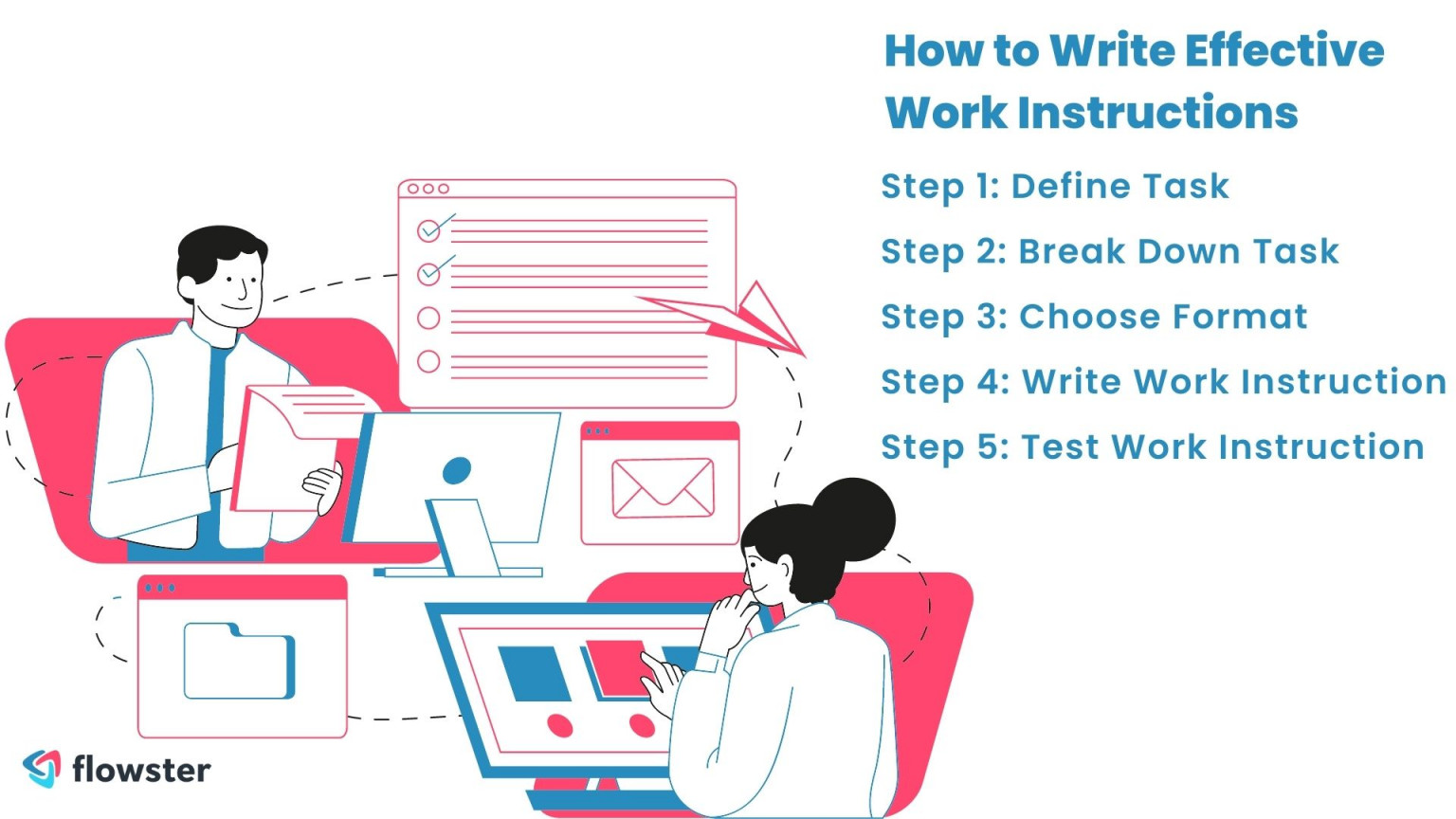 How to Write Effective Work Instructions

Step 1: Define Task

Step 2: Break Down Task

Step 3: Choose Format

Step 4: Write Work Instruction

Step 5: Test Work Instruction

flowster